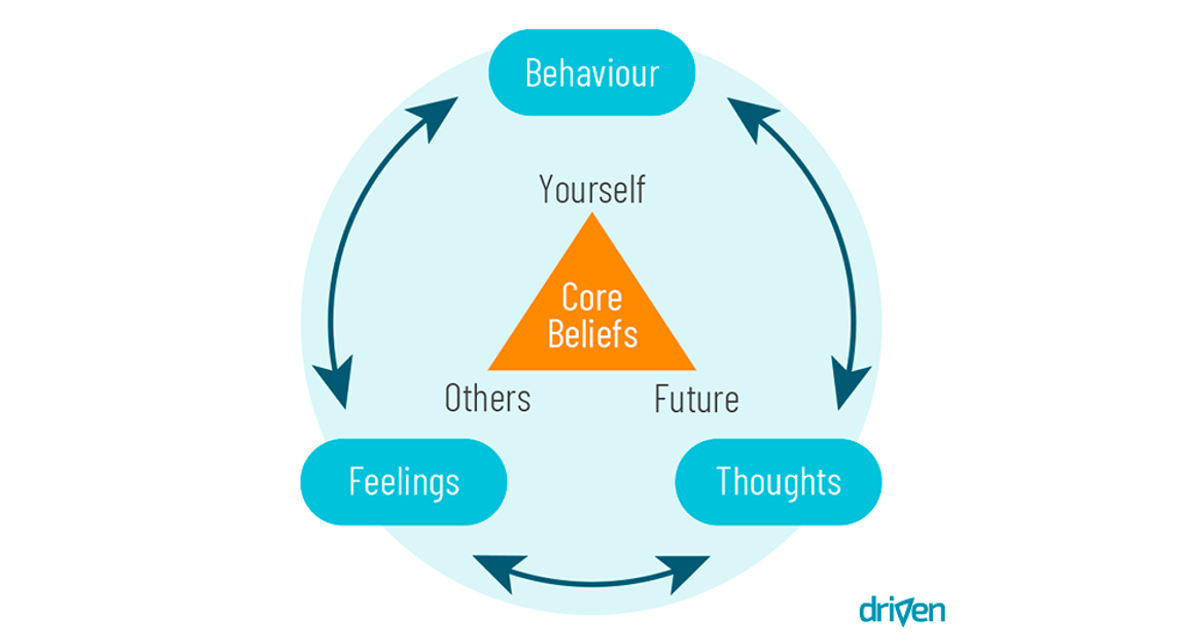 Behaviour

Yourself

Core Beliefs

Others

Future

Feelings

Thoughts

driven